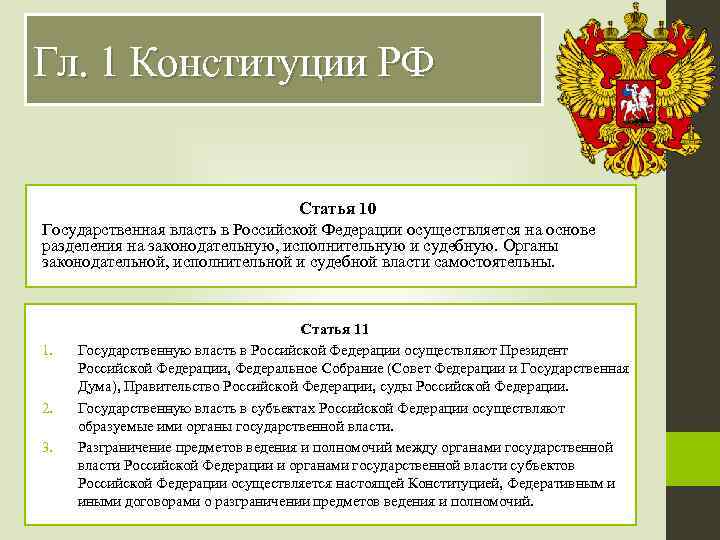 Гл. 1 Конституции РФ

Статья 10

Государственная власть в Российской Федерации осуществляется на основе разделения на законодательную, исполнительную и судебную. Органы законодательной, исполнительной и судебной власти самостоятельны.

Статья 11

1. Государственную власть в Российской Федерации осуществляют Президент Российской Федерации, Федеральное Собрание (Совет Федерации и Государственная Дума), Правительство Российской Федерации, суды Российской Федерации.
2. Государственную власть в субъектах Российской Федерации осуществляют образуемые ими органы государственной власти.
3. Разграничение предметов ведения и полномочий между органами государственной власти Российской Федерации и органами государственной власти субъектов Российской Федерации осуществляется настоящей Конституцией, Федеративным и иными договорами о разграничении предметов ведения и полномочий.